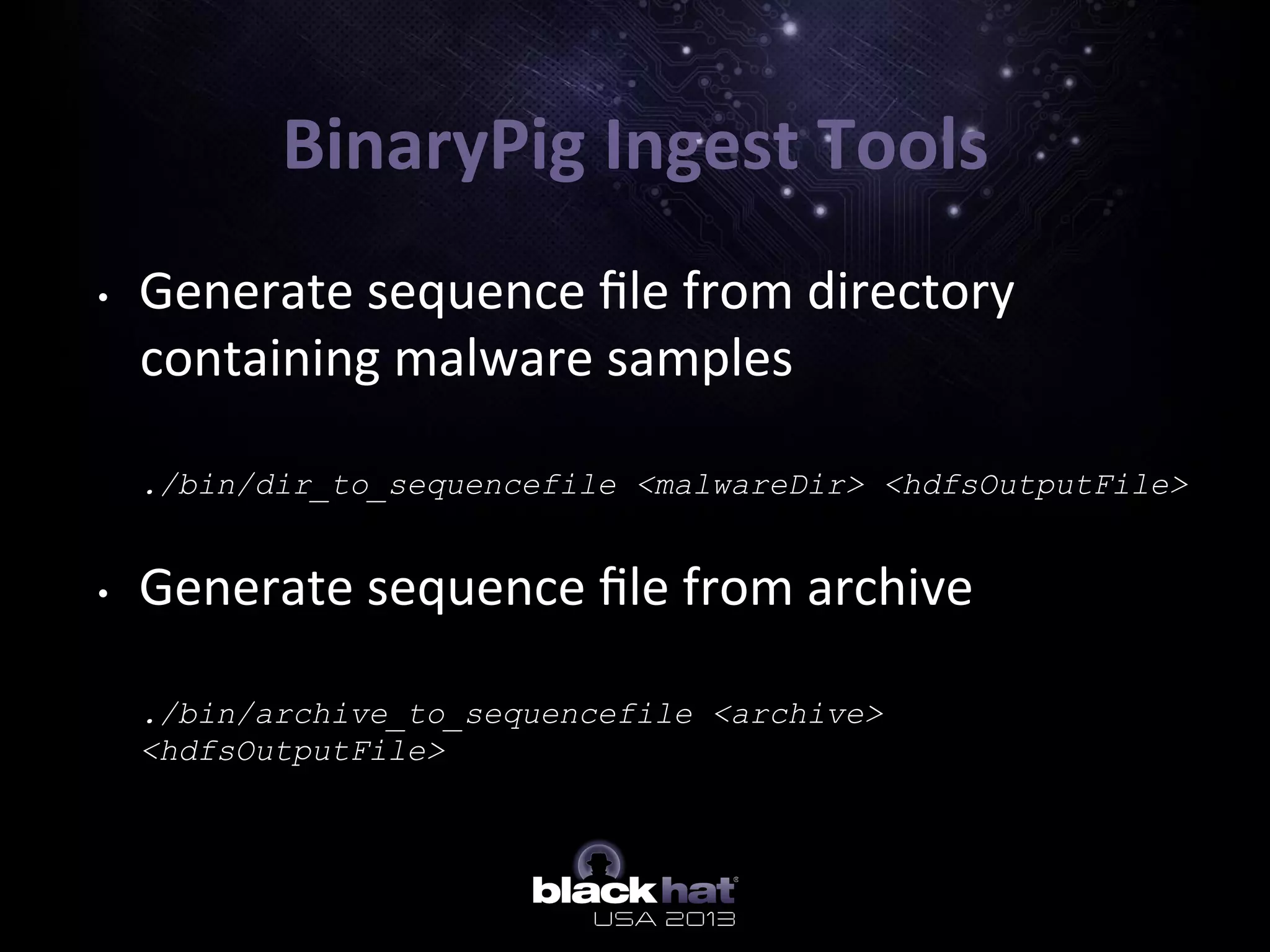 BinaryPig Ingest Tools

• Generate sequence file from directory containing malware samples

./bin/dir_to_sequencefile <malwareDir> <hdfsOutputFile>

• Generate sequence file from archive

./bin/archive_to_sequencefile <archive> <hdfsOutputFile>

black hat USA 2013